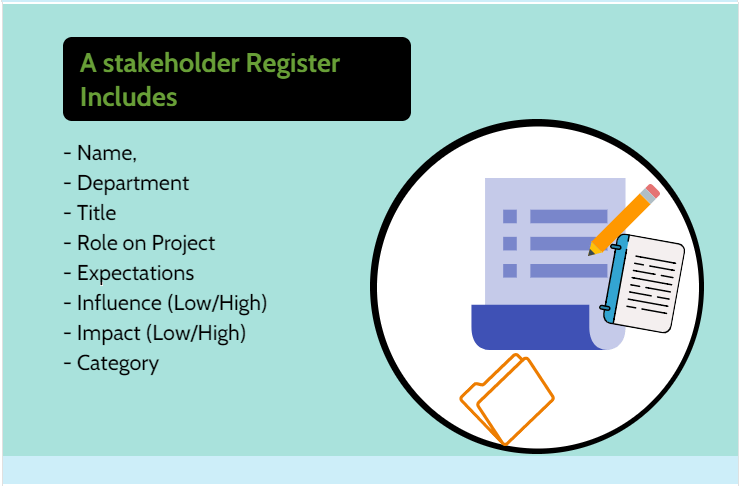 A stakeholder Register Includes

- Name,
- Department
- Title
- Role on Project
- Expectations
- Influence (Low/High)
- Impact (Low/High)
- Category